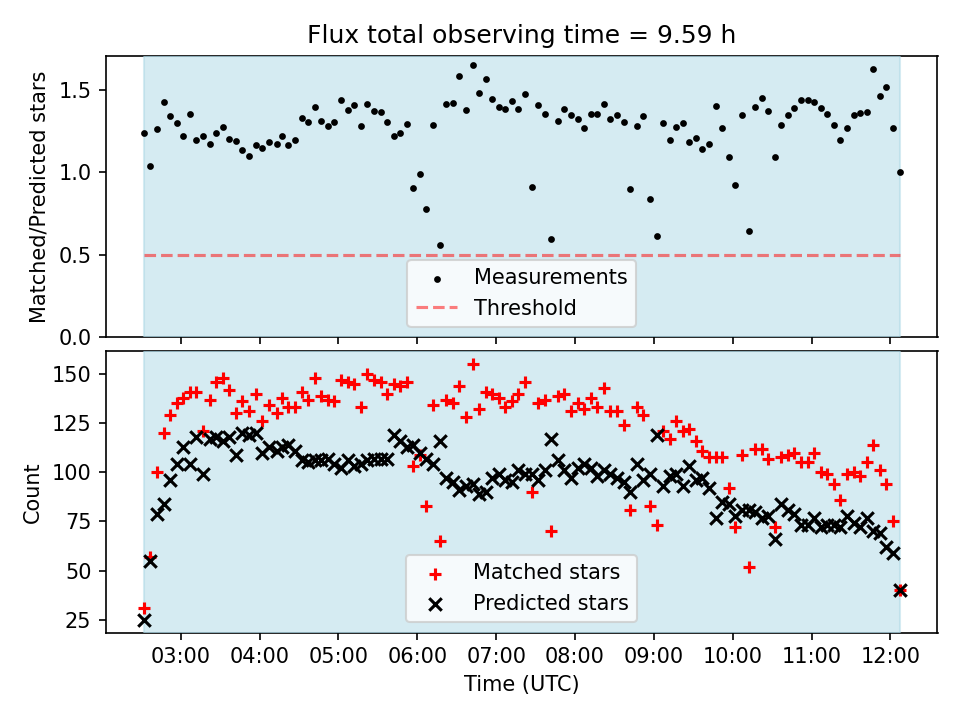 Flux total observing time = 9.59 h

Matched/Predicted stars

1.5
1.0
0.5
0.0

Measurements
Threshold

Count

150
125
100
75
50
25

Matched stars
Predicted stars

03:00 04:00 05:00 06:00 07:00 08:00 09:00 10:00 11:00 12:00

Time (UTC)